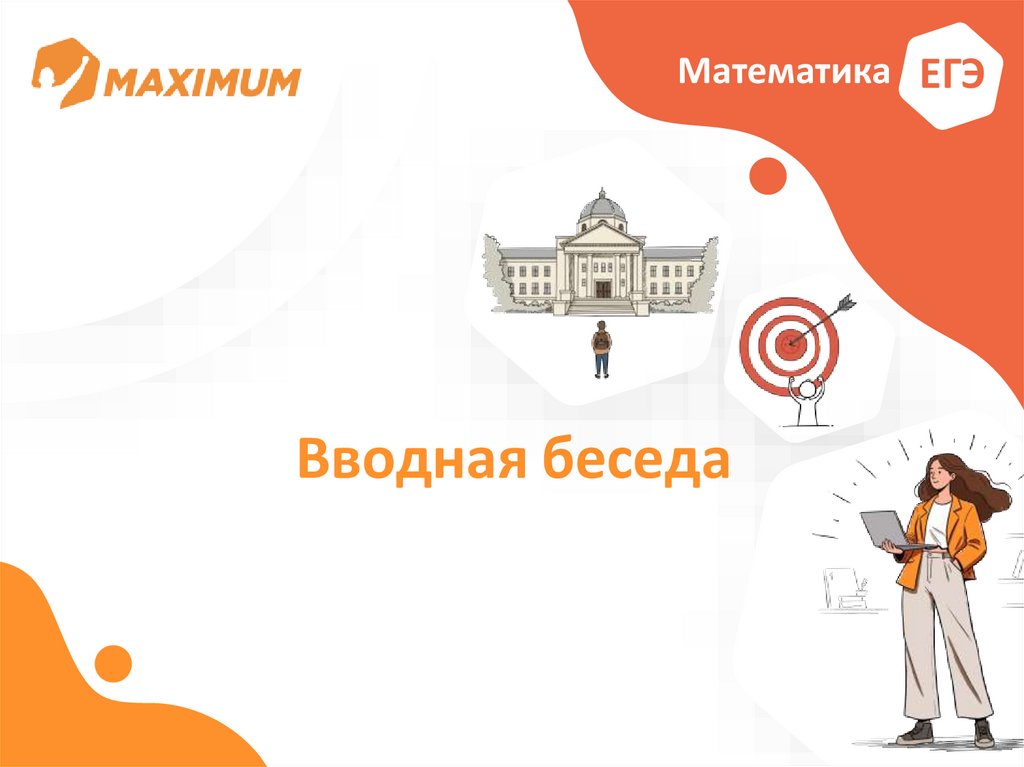 MAXIMUM

Математика ЕГЭ

Вводная беседа